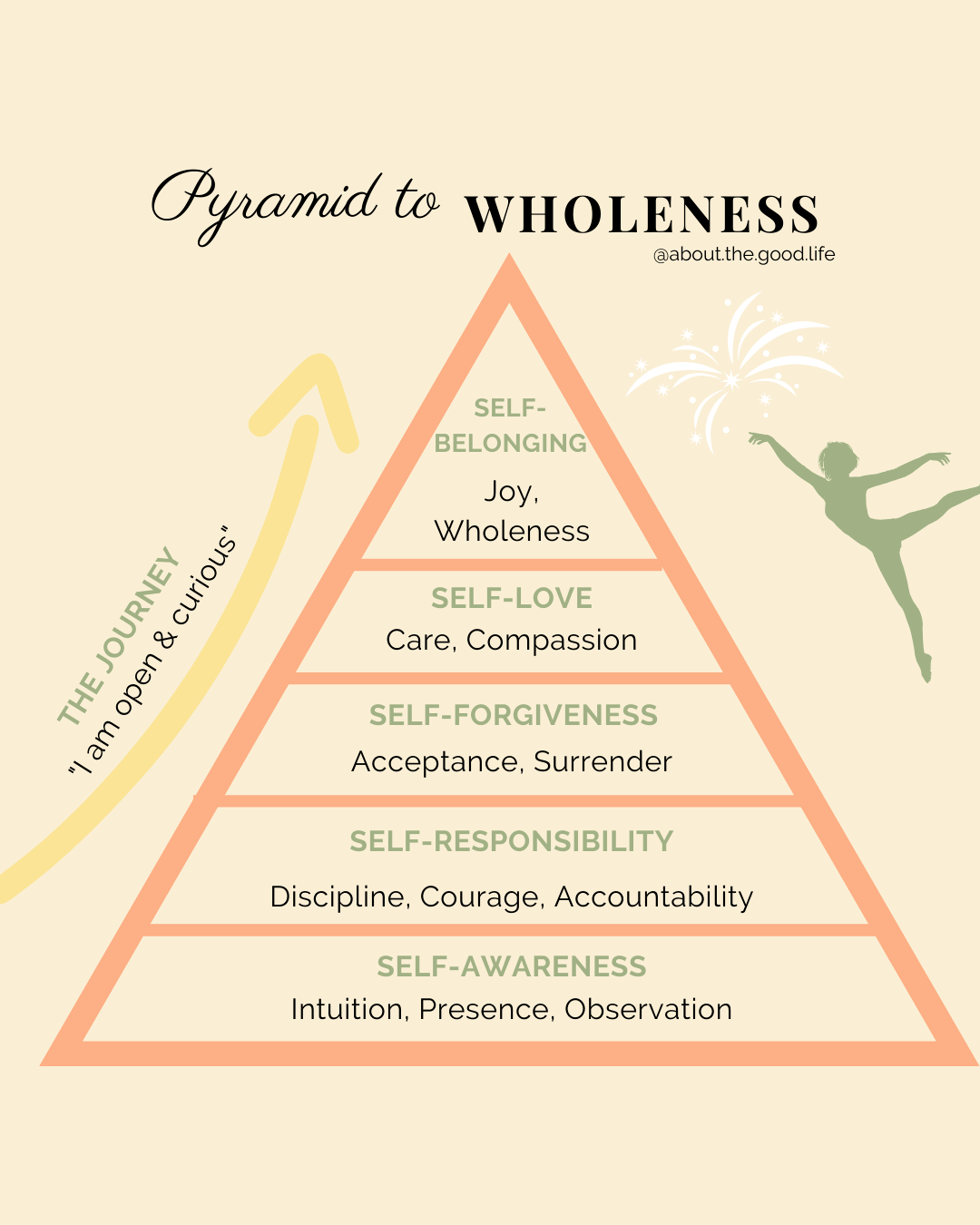 Pyramid to WHOLENESS
@about.the.good.life

THE JOURNEY
"I am open & curious"

SELF-BELONGING
Joy, Wholeness

SELF-LOVE
Care, Compassion

SELF-FORGIVENESS
Acceptance, Surrender

SELF-RESPONSIBILITY
Discipline, Courage, Accountability

SELF-AWARENESS
Intuition, Presence, Observation